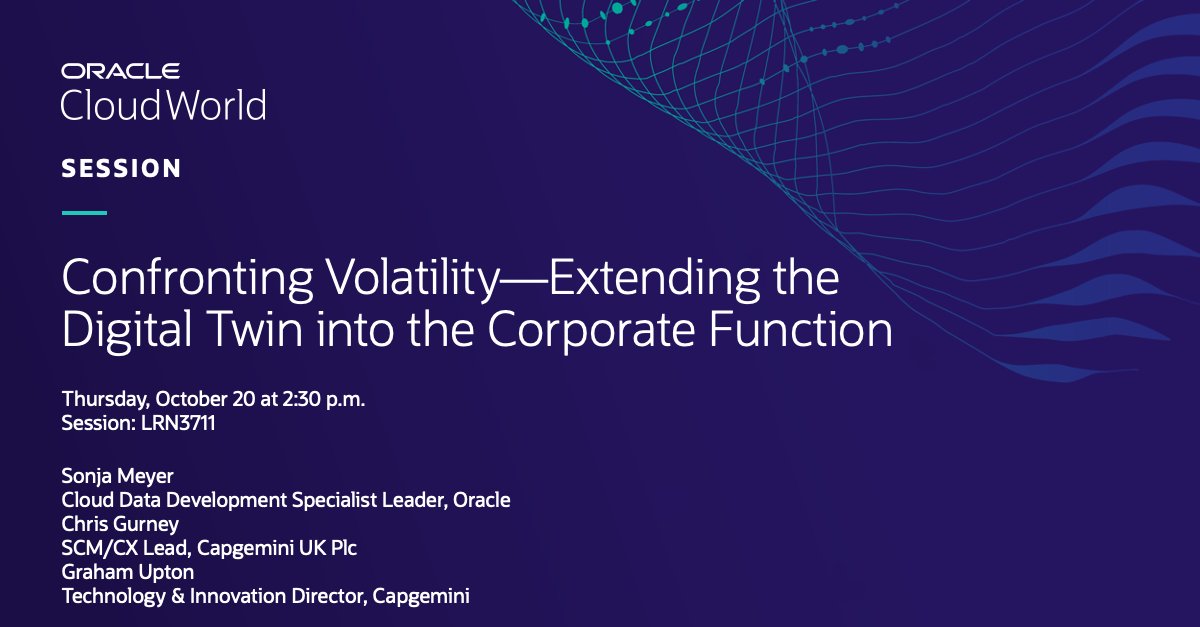 ORACLE
CloudWorld

SESSION

Confronting Volatility—Extending the Digital Twin into the Corporate Function

Thursday, October 20 at 2:30 p.m.
Session: LRN3711

Sonja Meyer
Cloud Data Development Specialist Leader, Oracle
Chris Gurney
SCM/CX Lead, Capgemini UK Plc
Graham Upton
Technology & Innovation Director, Capgemini